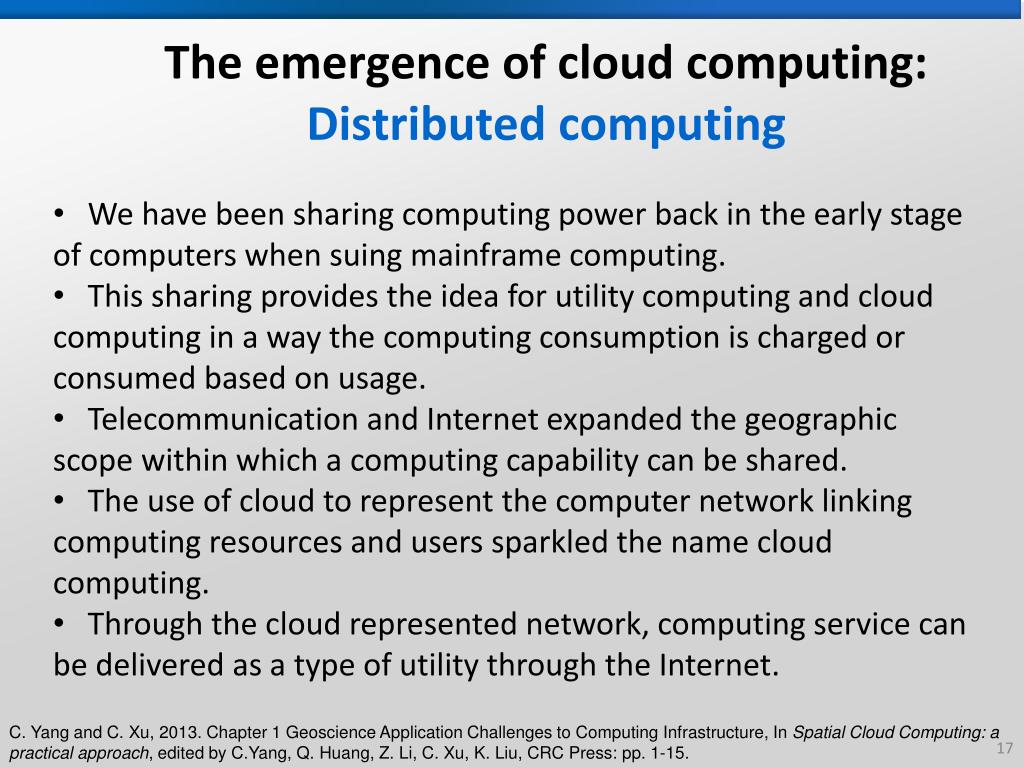 The emergence of cloud computing:
Distributed computing

• We have been sharing computing power back in the early stage of computers when suing mainframe computing.
• This sharing provides the idea for utility computing and cloud computing in a way the computing consumption is charged or consumed based on usage.
• Telecommunication and Internet expanded the geographic scope within which a computing capability can be shared.
• The use of cloud to represent the computer network linking computing resources and users sparkled the name cloud computing.
• Through the cloud represented network, computing service can be delivered as a type of utility through the Internet.

C. Yang and C. Xu, 2013. Chapter 1 Geoscience Application Challenges to Computing Infrastructure, In Spatial Cloud Computing: a practical approach, edited by C.Yang, Q. Huang, Z. Li, C. Xu, K. Liu, CRC Press: pp. 1-15.

17